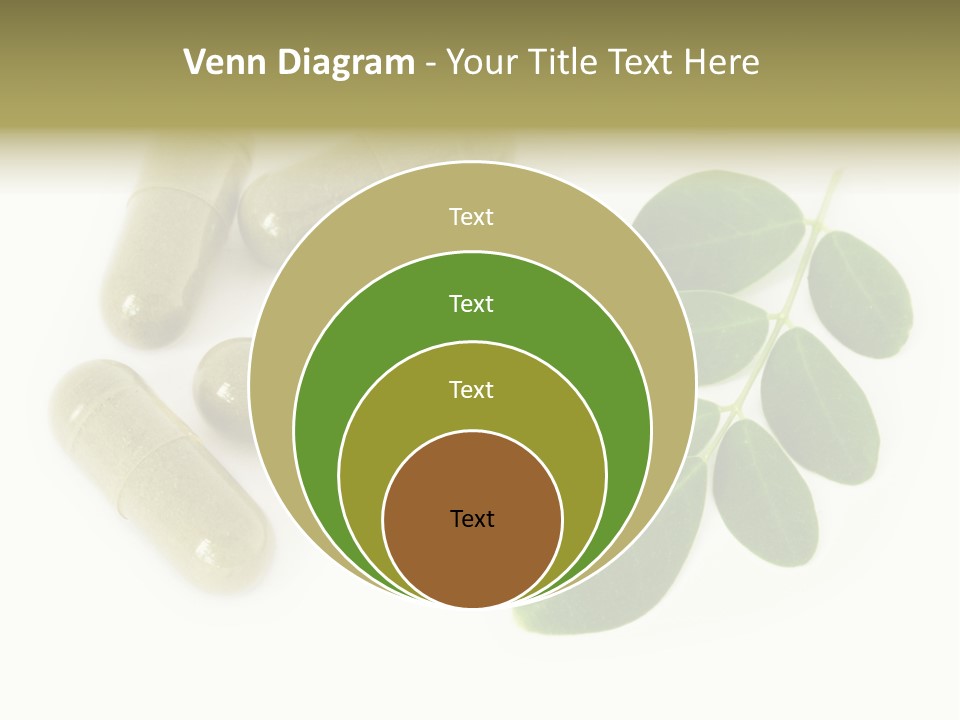 Venn Diagram - Your Title Text Here

Text

Text

Text

Text